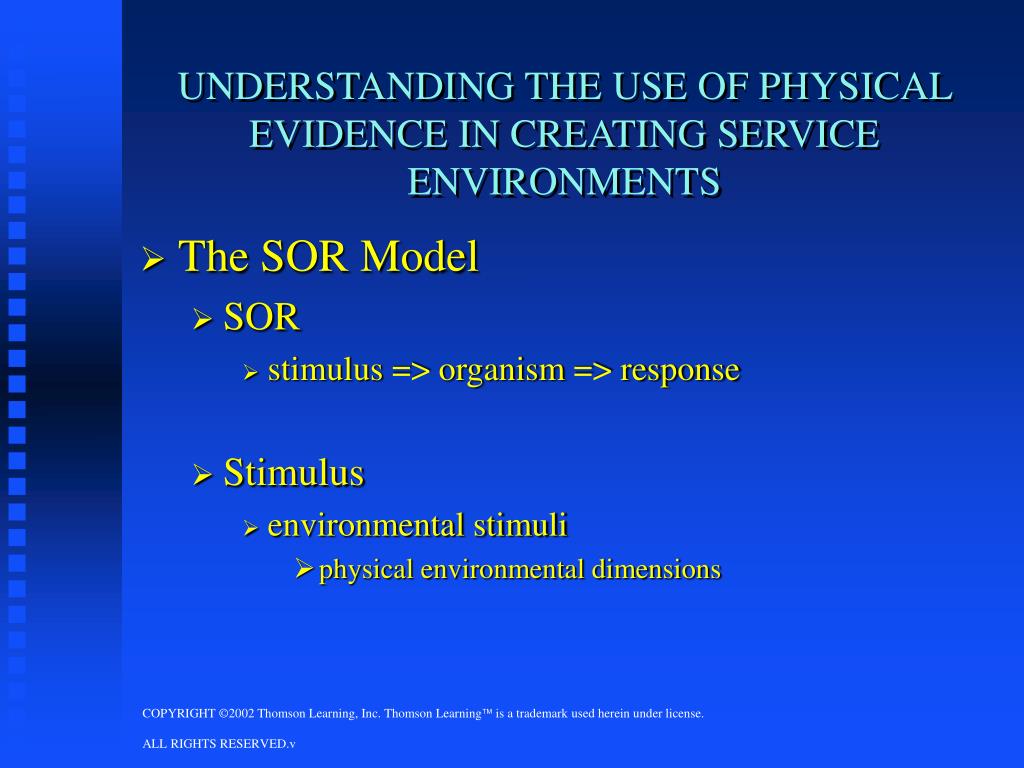 UNDERSTANDING THE USE OF PHYSICAL EVIDENCE IN CREATING SERVICE ENVIRONMENTS

➢ The SOR Model
➢ SOR
➢ stimulus => organism => response

➢ Stimulus
➢ environmental stimuli
➢ physical environmental dimensions

COPYRIGHT ©2002 Thomson Learning, Inc. Thomson Learning™ is a trademark used herein under license.

ALL RIGHTS RESERVED.v